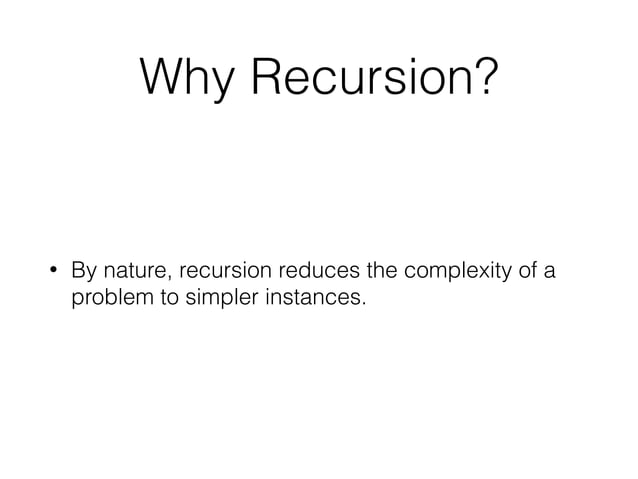 Why Recursion?

• By nature, recursion reduces the complexity of a problem to simpler instances.